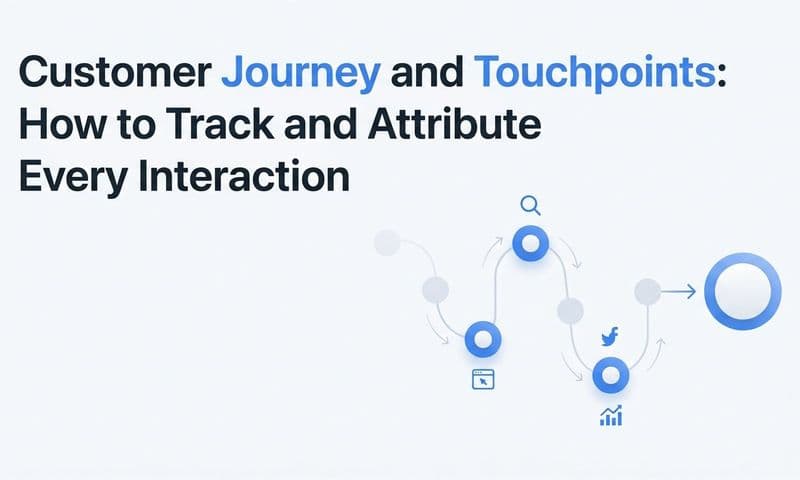 Customer Journey and Touchpoints: How to Track and Attribute Every Interaction